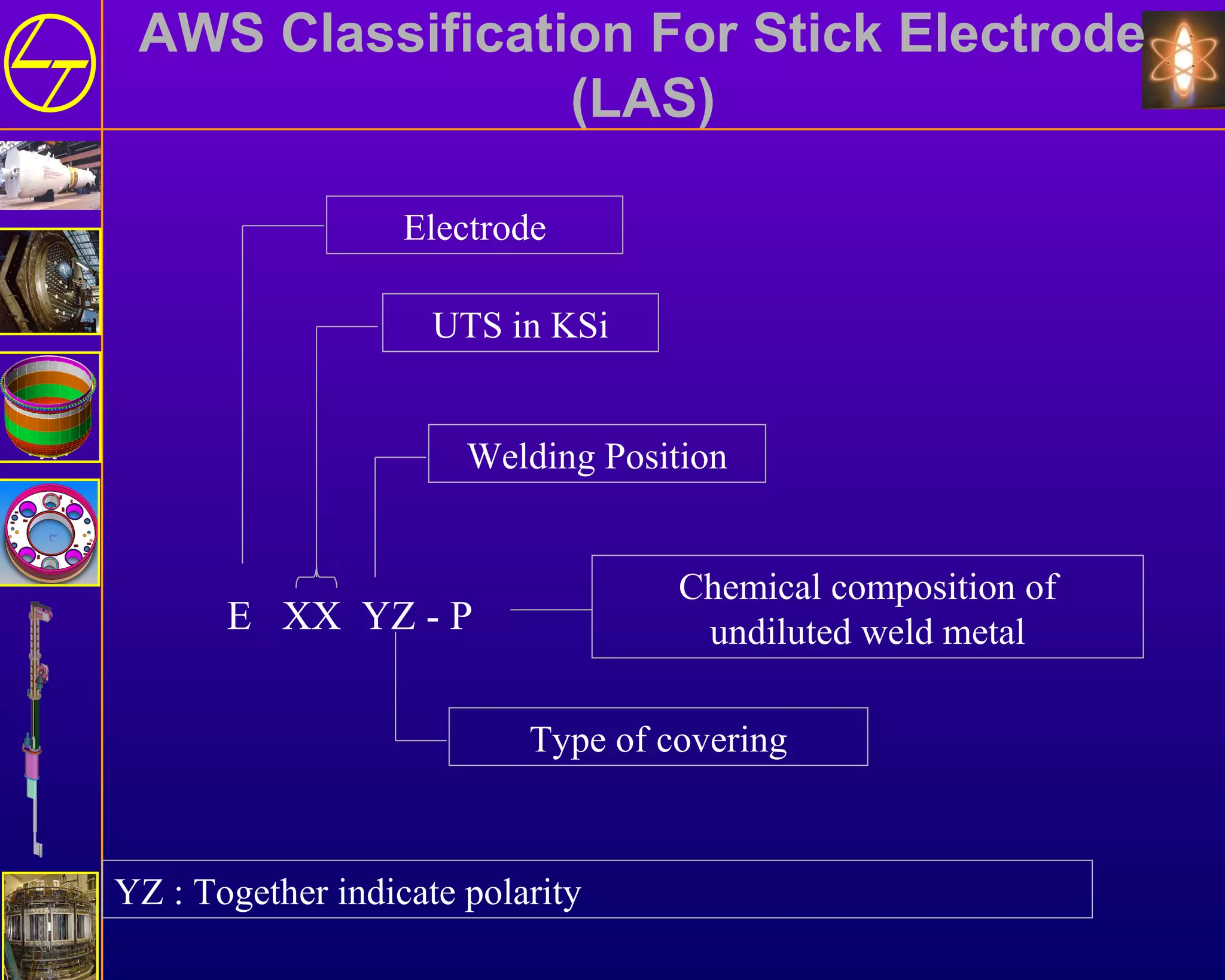 AWS Classification For Stick Electrode (LAS)

Electrode

UTS in KSi

Welding Position

E XX YZ - P

Chemical composition of undiluted weld metal

Type of covering

YZ : Together indicate polarity